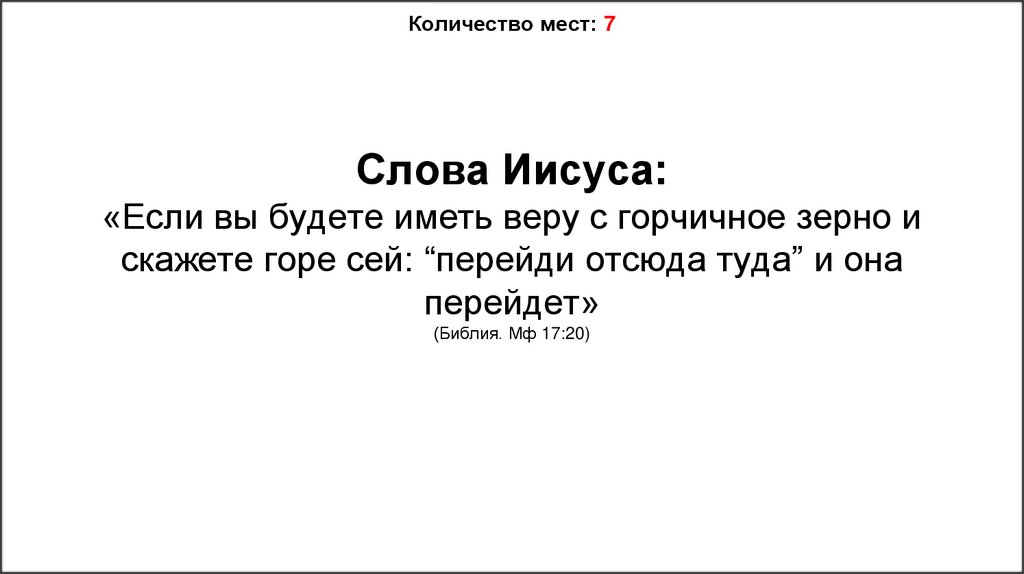 Количество мест: 7

Слова Иисуса:
«Если вы будете иметь веру с горчичное зерно и скажете горе сей: “перейди отсюда туда” и она перейдет»
(Библия. Мф 17:20)